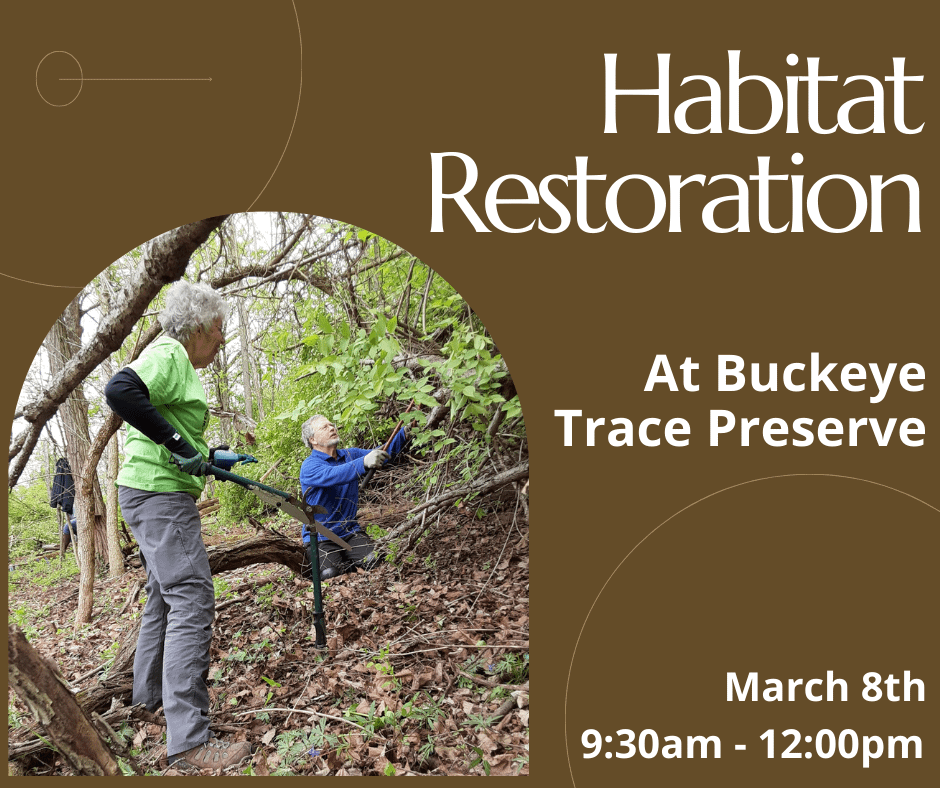 Habitat Restoration

At Buckeye Trace Preserve

March 8th
9:30am - 12:00pm